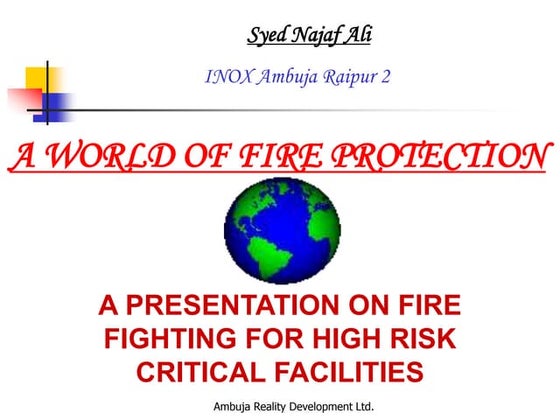 Syed Najaf Ali

INOX Ambuja Raipur 2

A WORLD OF FIRE PROTECTION

A PRESENTATION ON FIRE FIGHTING FOR HIGH RISK CRITICAL FACILITIES

Ambuja Reality Development Ltd.